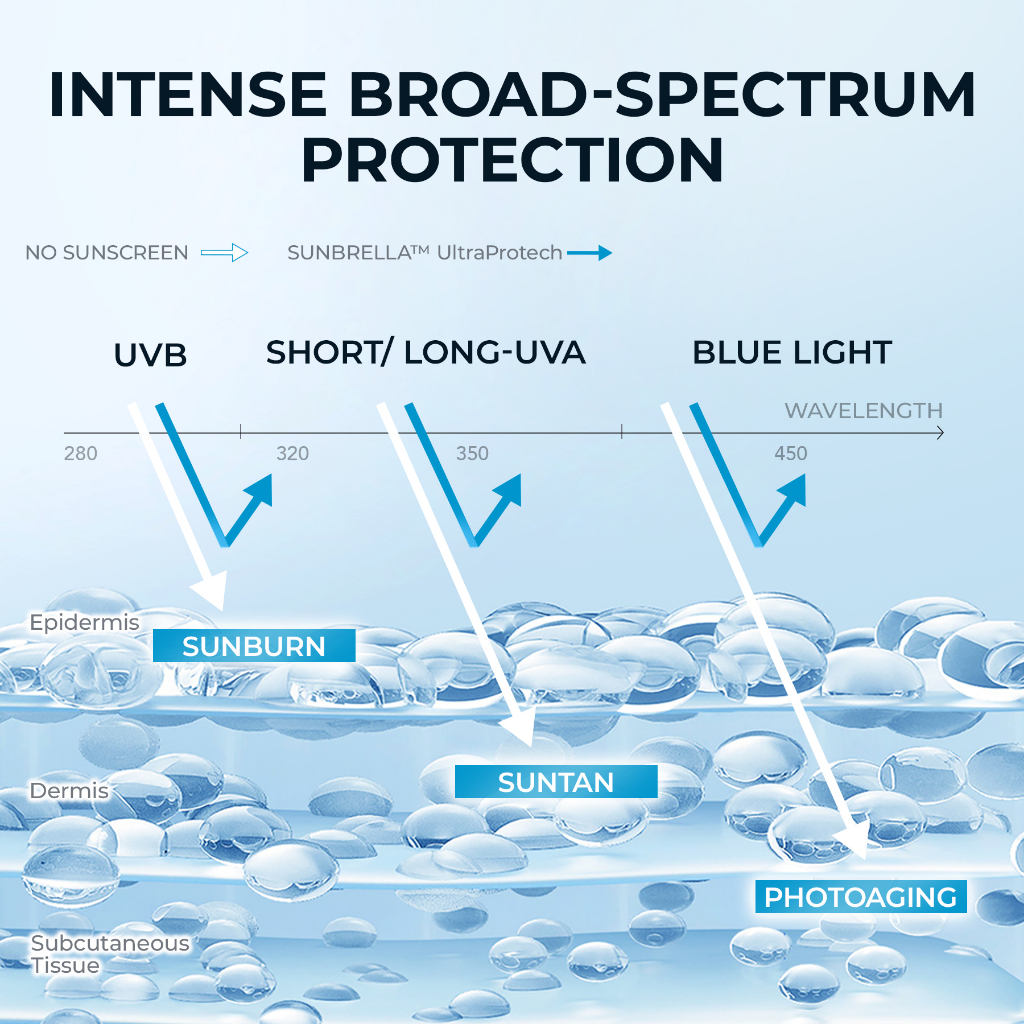 INTENSE BROAD-SPECTRUM PROTECTION

NO SUNSCREEN

SUNBRELLA™ UltraProtech

UVB

SHORT/ LONG-UVA

BLUE LIGHT

WAVELENGTH

280

320

350

450

Epidermis

SUNBURN

Dermis

SUNTAN

PHOTOAGING

Subcutaneous Tissue